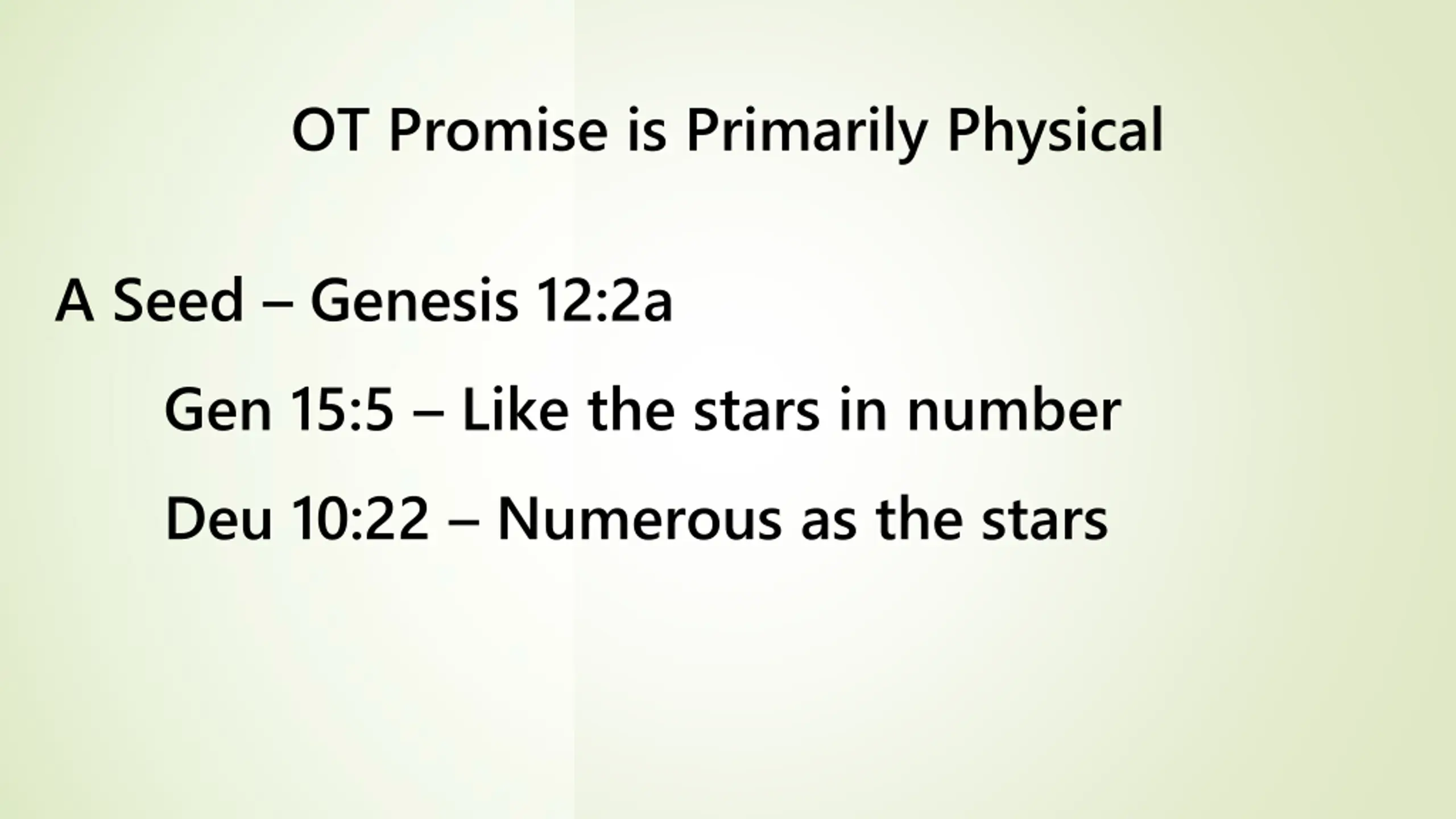 OT Promise is Primarily Physical

A Seed – Genesis 12:2a

Gen 15:5 – Like the stars in number

Deu 10:22 – Numerous as the stars